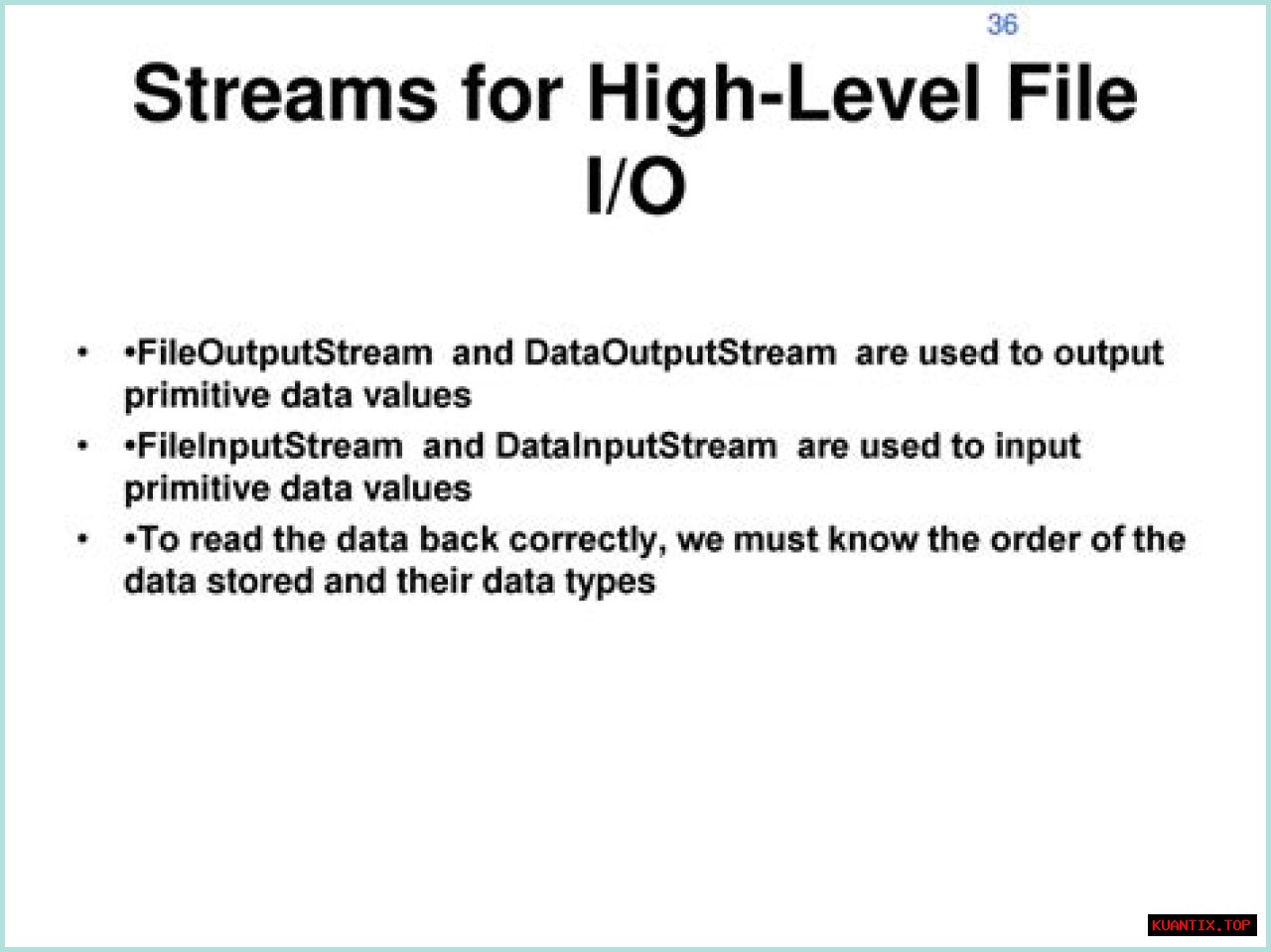 36

Streams for High-Level File I/O

• •FileOutputStream and DataOutputStream are used to output primitive data values

• •FileInputStream and DataInputStream are used to input primitive data values

• •To read the data back correctly, we must know the order of the data stored and their data types

KUANTIX.TOP